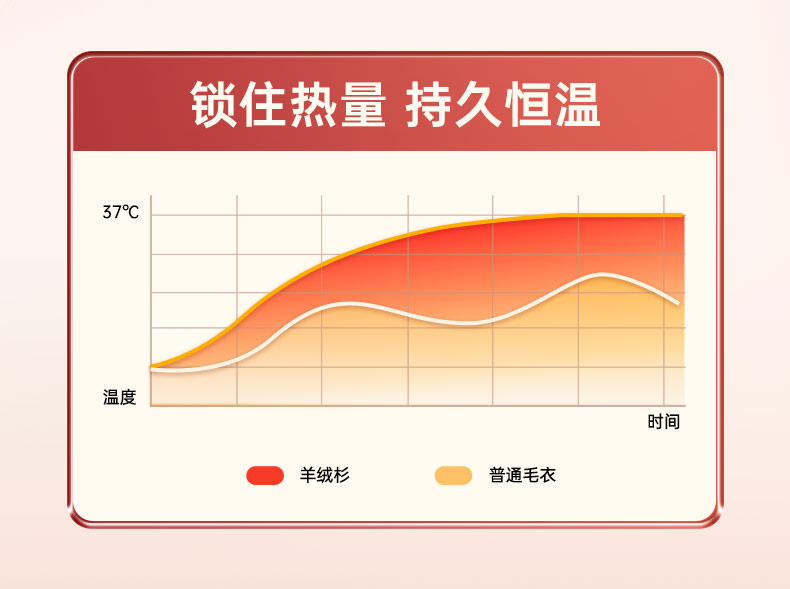 锁住热量 持久恒温

37℃

温度

时间

羊绒衫

普通毛衣